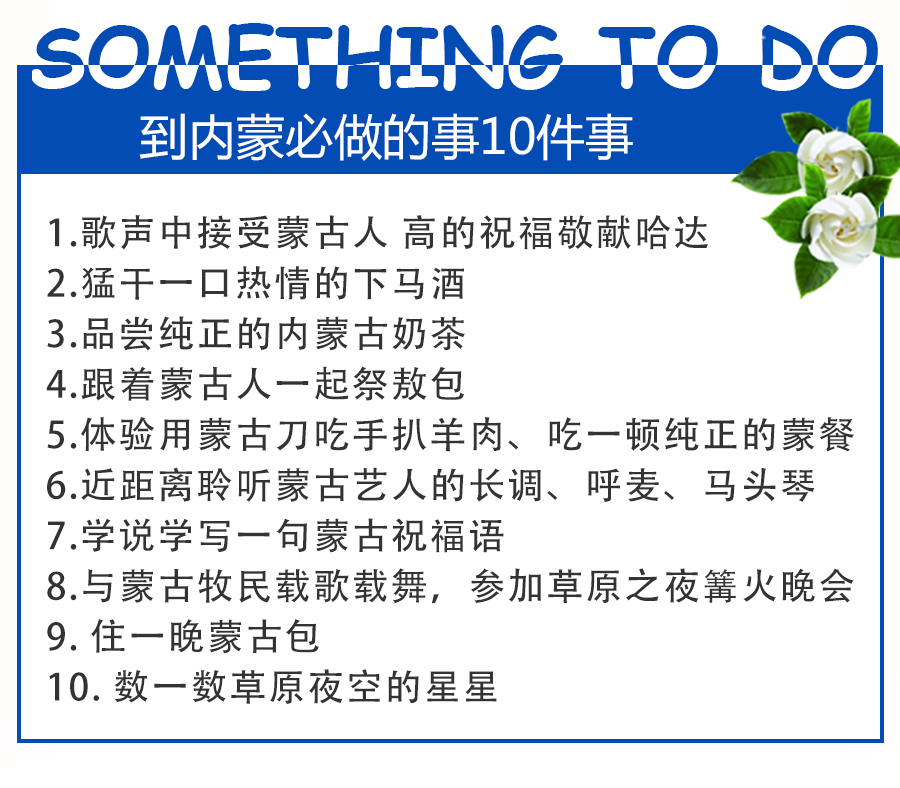 SOMETHING TO DO

到内蒙必做的事10件事

1.歌声中接受蒙古人 高的祝福敬献哈达
2.猛干一口热情的下马酒
3.品尝纯正的内蒙古奶茶
4.跟着蒙古人一起祭敖包
5.体验用蒙古刀吃手扒羊肉、吃一顿纯正的蒙餐
6.近距离聆听蒙古艺人的长调、呼麦、马头琴
7.学说学写一句蒙古祝福语
8.与蒙古牧民载歌载舞，参加草原之夜篝火晚会
9. 住一晚蒙古包
10. 数一数草原夜空的星星